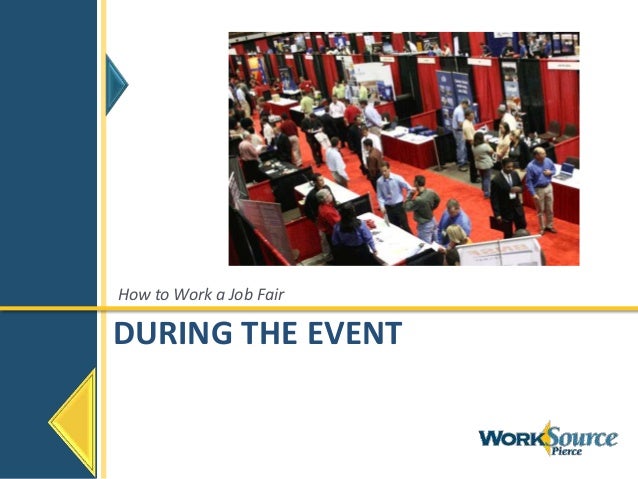 How to Work a Job Fair

DURING THE EVENT

WorkSource Pierce